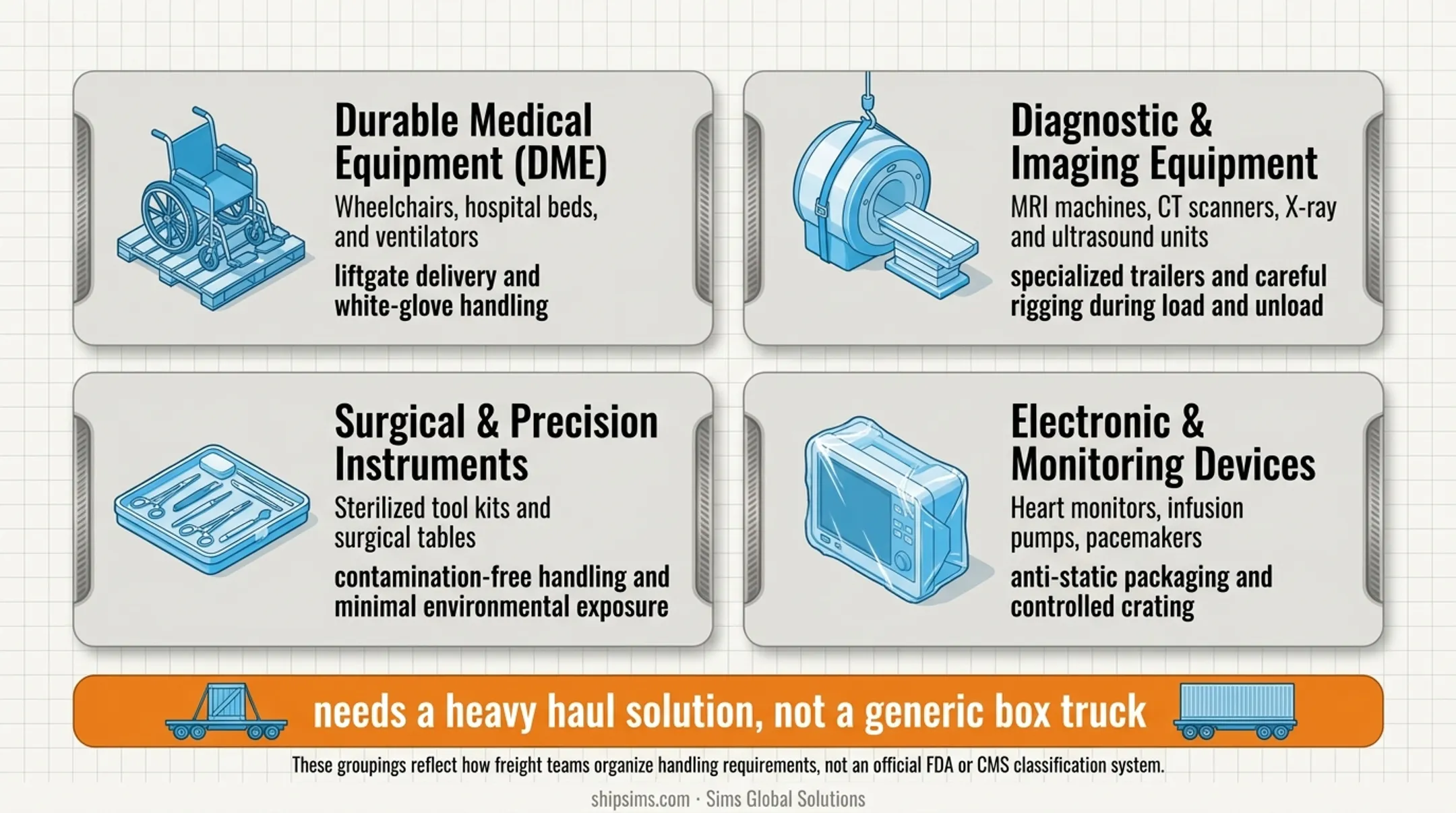 Durable Medical Equipment (DME)

Wheelchairs, hospital beds, and ventilators

liftgate delivery and white-glove handling

Diagnostic & Imaging Equipment

MRI machines, CT scanners, X-ray and ultrasound units

specialized trailers and careful rigging during load and unload

Surgical & Precision Instruments

Sterilized tool kits and surgical tables

contamination-free handling and minimal environmental exposure

Electronic & Monitoring Devices

Heart monitors, infusion pumps, pacemakers

anti-static packaging and controlled crating

needs a heavy haul solution, not a generic box truck

These groupings reflect how freight teams organize handling requirements, not an official FDA or CMS classification system.

shipsims.com · Sims Global Solutions